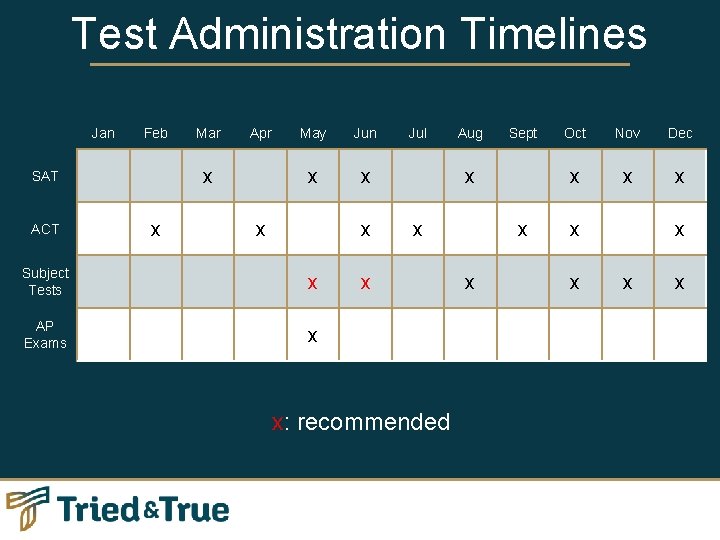 Test Administration Timelines

| | Jan | Feb | Mar | Apr | May | Jun | Jul | Aug | Sept | Oct | Nov | Dec |
|---|---|---|---|---|---|---|---|---|---|---|---|---|
| SAT | | | x | | x | x | | x | | x | x | x |
| ACT | | x | | x | | x | x | | x | x | | x |
| Subject Tests | | | | | x | x | | x | | x | x | x |
| AP Exams | | | | | x | | | | | | | |

x: recommended

Tried&True